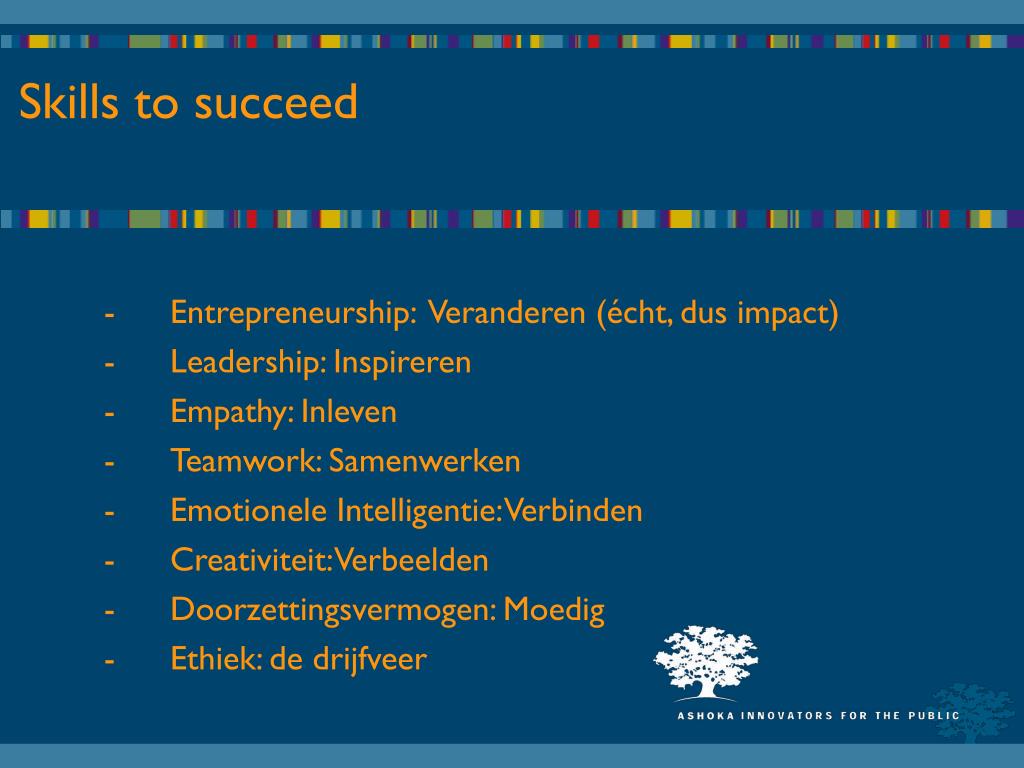 Skills to succeed

- Entrepreneurship: Veranderen (écht, dus impact)
- Leadership: Inspireren
- Empathy: Inleven
- Teamwork: Samenwerken
- Emotionele Intelligentie: Verbinden
- Creativiteit: Verbeelden
- Doorzettingsvermogen: Moedig
- Ethiek: de drijfveer

ASHOKA INNOVATORS FOR THE PUBLIC